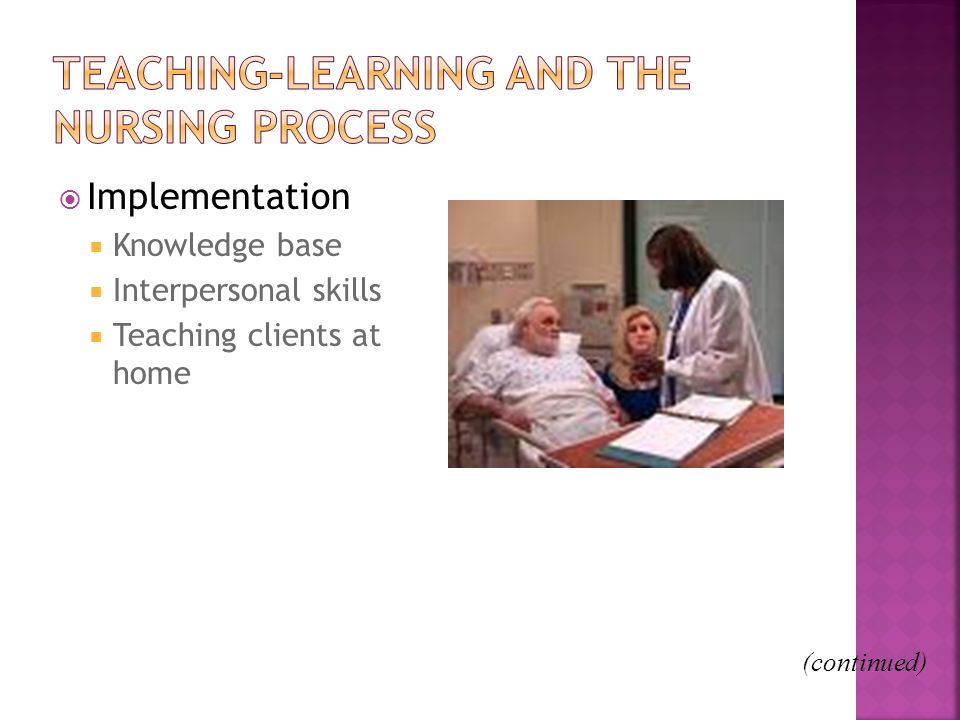 TEACHING-LEARNING AND THE NURSING PROCESS

Implementation

Knowledge base

Interpersonal skills

Teaching clients at home

(continued)